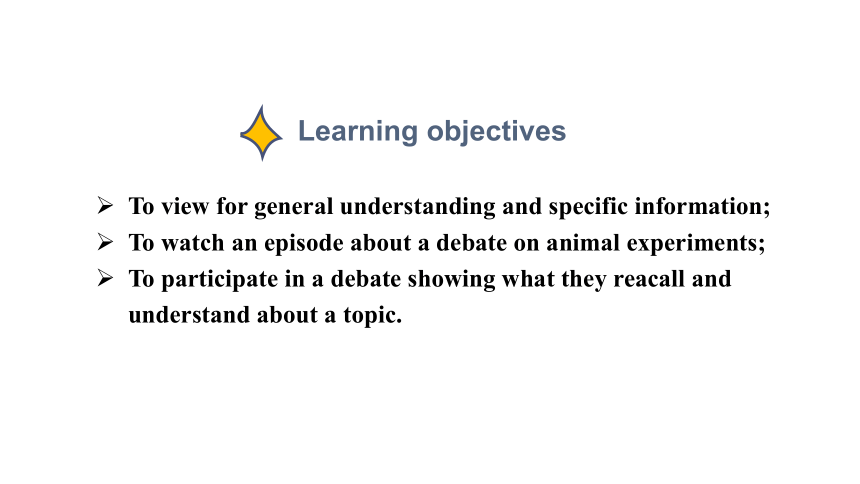 Learning objectives

➢ To view for general understanding and specific information;
➢ To watch an episode about a debate on animal experiments;
➢ To participate in a debate showing what they reacall and understand about a topic.